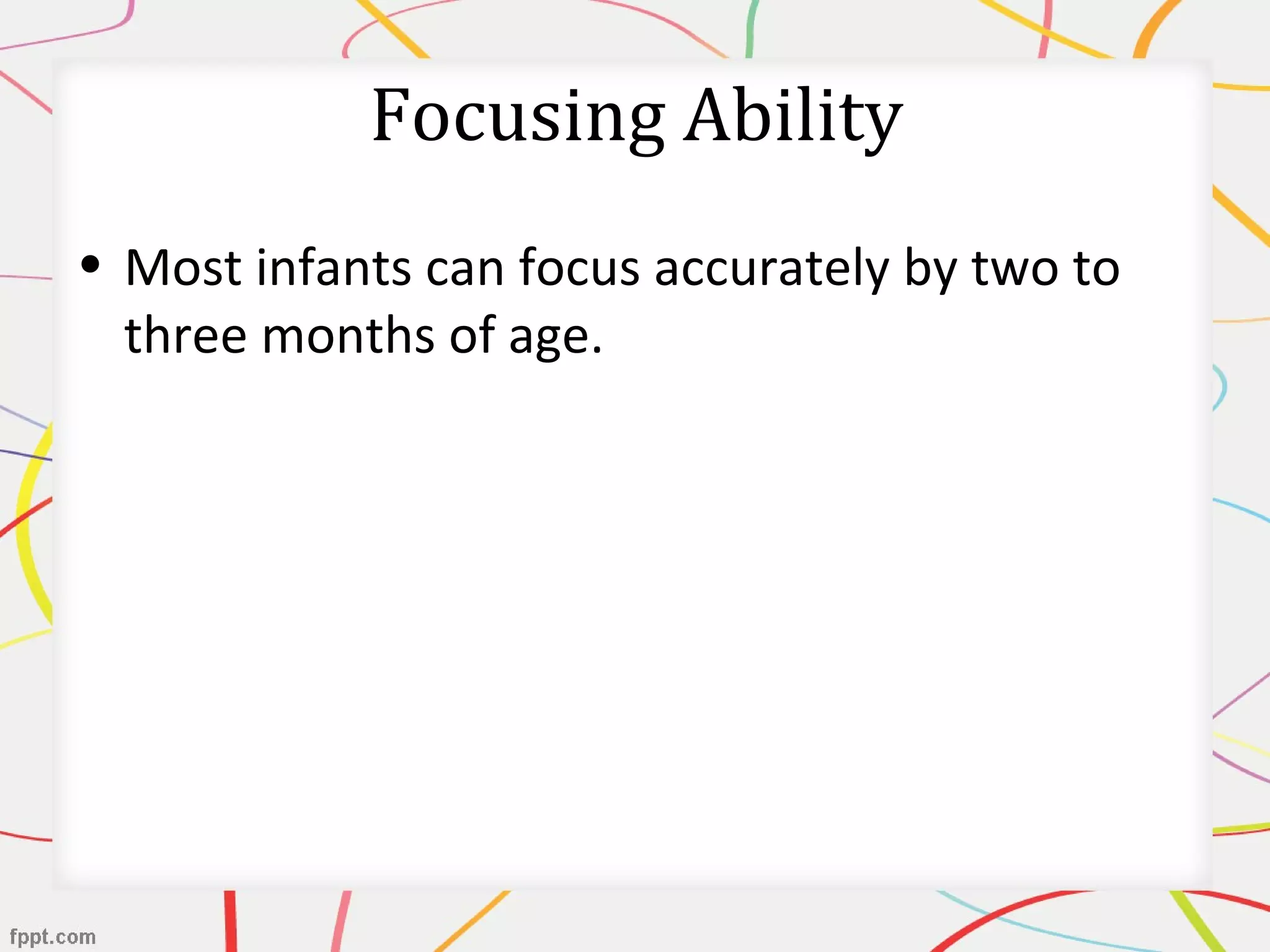 Focusing Ability

• Most infants can focus accurately by two to three months of age.

fppt.com